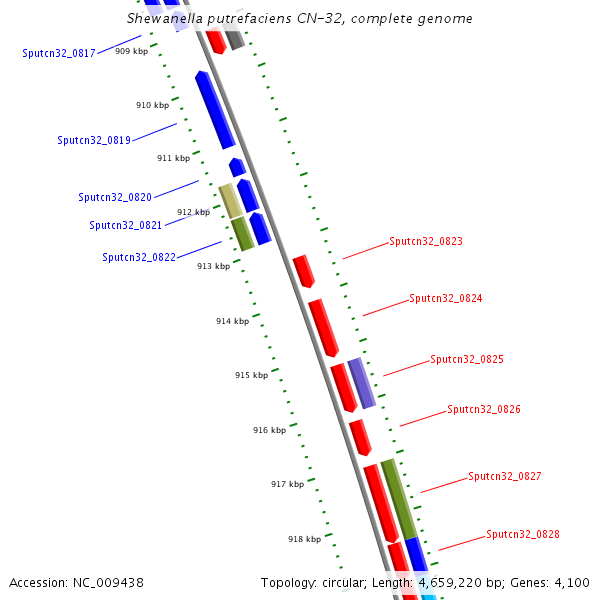 Shewanella putrefaciens CN-32, complete genome

Sputcn32_0817
909 kbp
910 kbp
Sputcn32_0819
911 kbp
Sputcn32_0820
912 kbp
Sputcn32_0821
Sputcn32_0822
913 kbp
914 kbp
915 kbp
916 kbp
917 kbp
918 kbp

Sputcn32_0823
Sputcn32_0824
Sputcn32_0825
Sputcn32_0826
Sputcn32_0827
Sputcn32_0828

Accession: NC_009438

Topology: circular; Length: 4,659,220 bp; Genes: 4,100